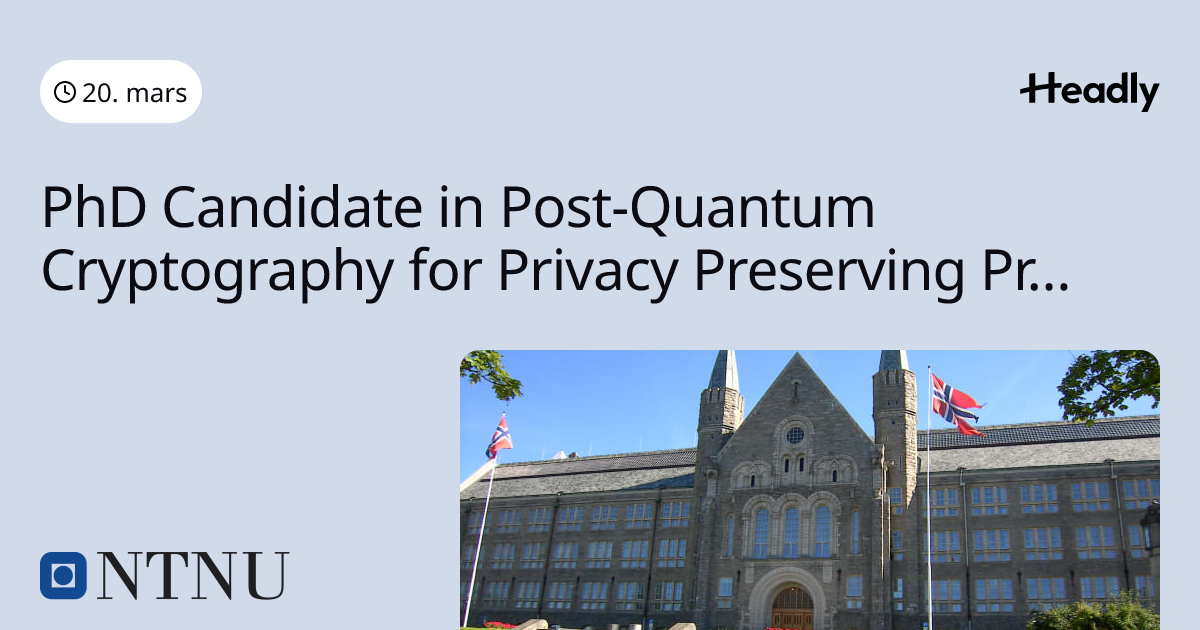 20. mars

Headly

PhD Candidate in Post-Quantum Cryptography for Privacy Preserving Pr...

NTNU